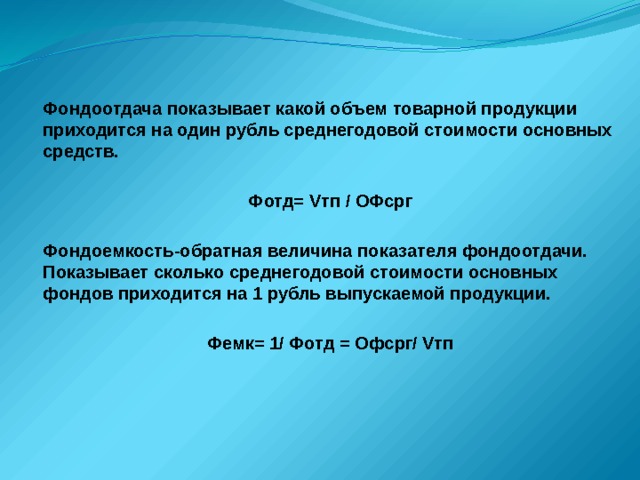 Фондоотдача показывает какой объем товарной продукции приходится на один рубль среднегодовой стоимости основных средств.

Фотд= Vтп / ОФсрг

Фондоемкость-обратная величина показателя фондоотдачи. Показывает сколько среднегодовой стоимости основных фондов приходится на 1 рубль выпускаемой продукции.

Фемк= 1/ Фотд = Офсрг/ Vтп